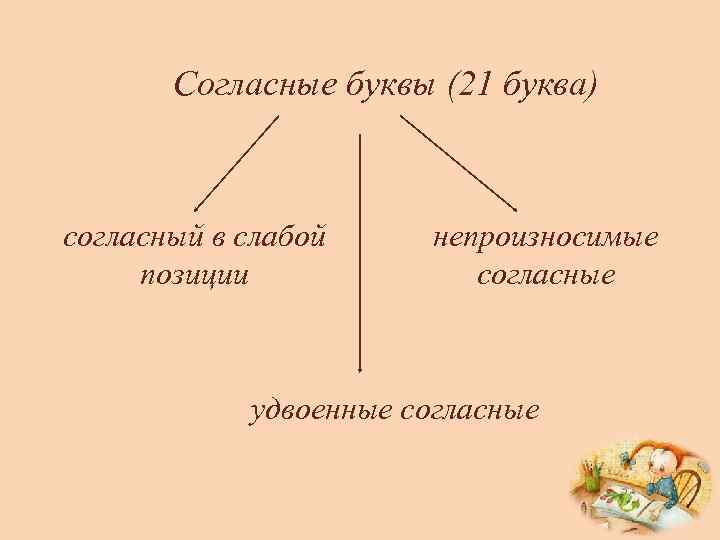 Согласные буквы (21 буква)

согласный в слабой позиции

непроизносимые согласные

удвоенные согласные